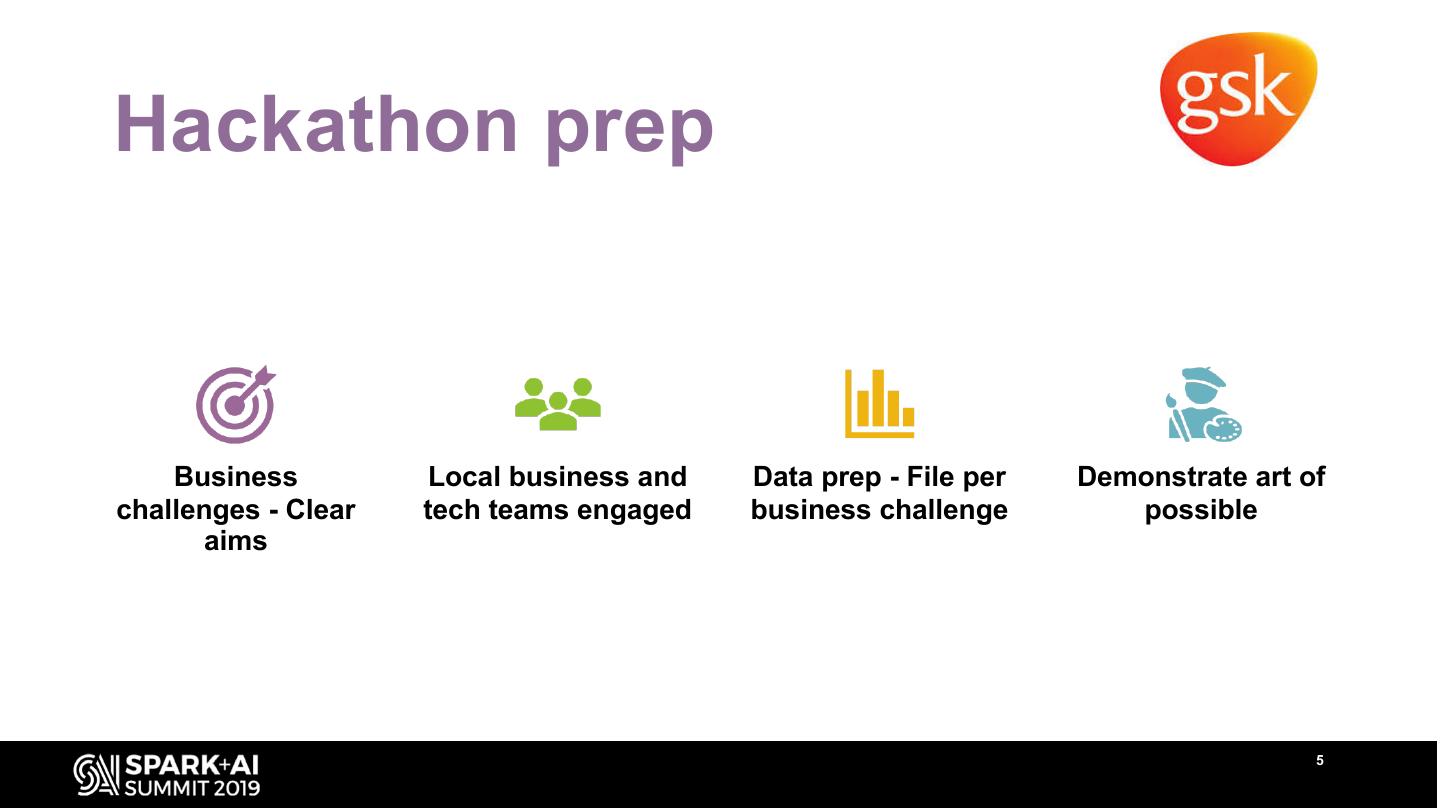 Hackathon prep

gsk

Business challenges - Clear aims

Local business and tech teams engaged

Data prep - File per business challenge

Demonstrate art of possible

SPARK+AI SUMMIT 2019

5